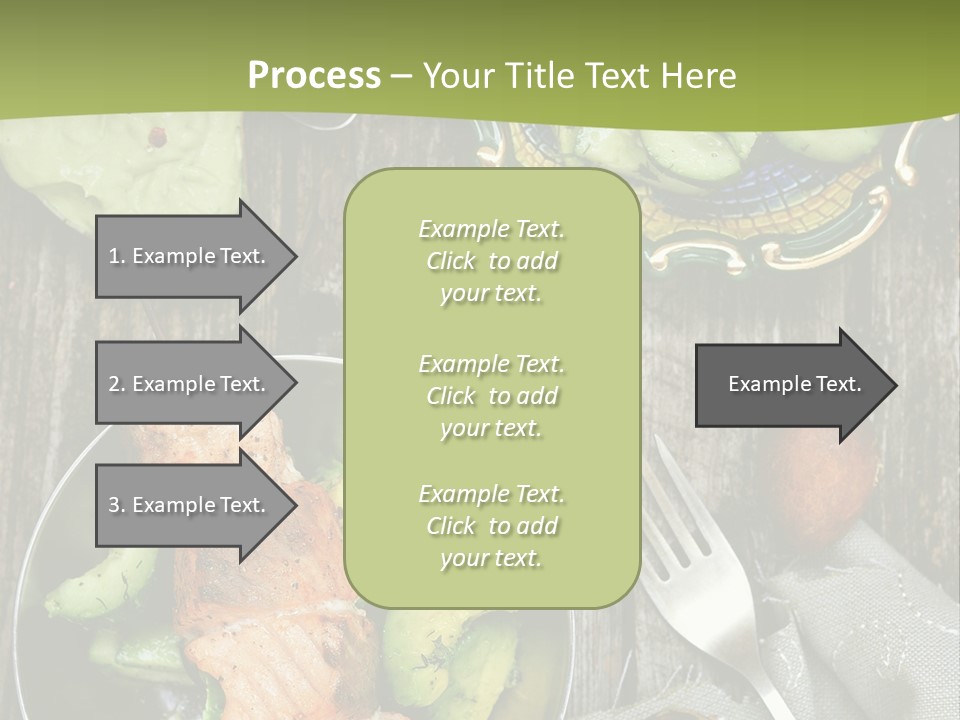 Process – Your Title Text Here

1. Example Text.

2. Example Text.

3. Example Text.

Example Text. Click to add your text.

Example Text. Click to add your text.

Example Text. Click to add your text.

Example Text.